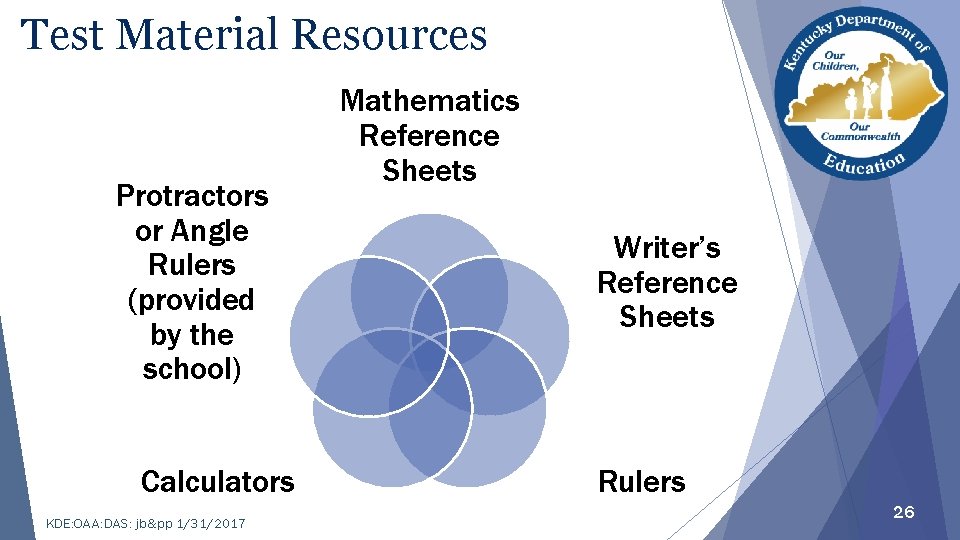 Test Material Resources

Kentucky Department of Education
Our Children, Our Commonwealth

Mathematics Reference Sheets

Writer's Reference Sheets

Rulers

Calculators

Protractors or Angle Rulers (provided by the school)

KDE:OAA:DAS: jb&pp 1/31/2017

26